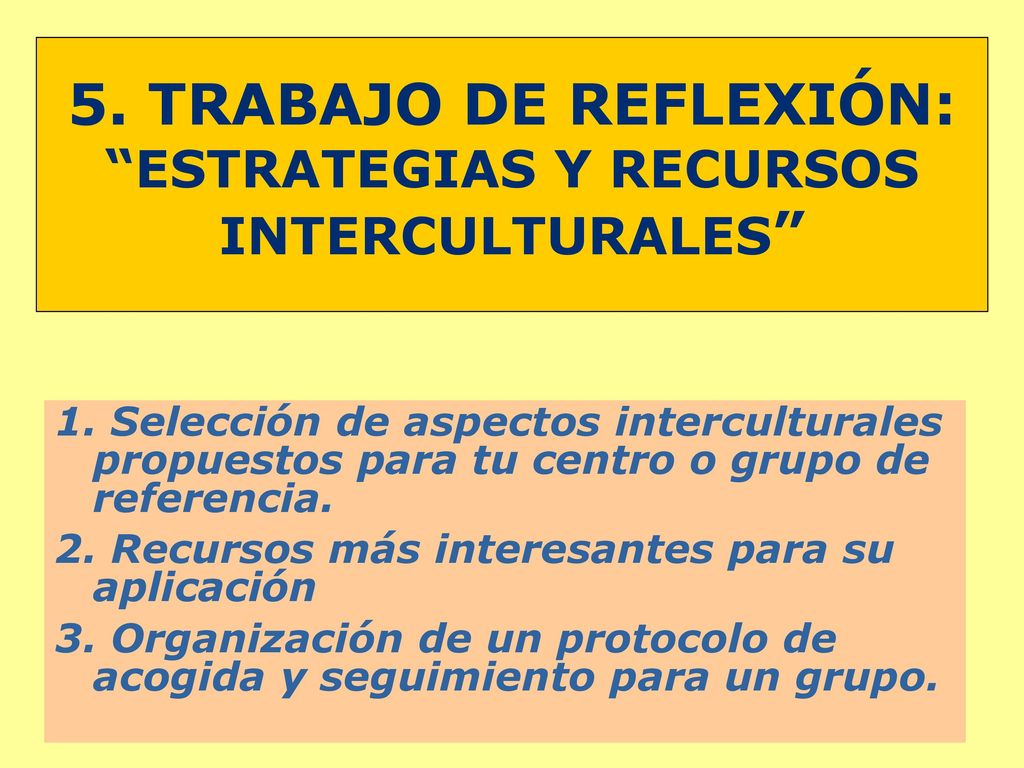 5. TRABAJO DE REFLEXIÓN: “ESTRATEGIAS Y RECURSOS INTERCULTURALES”

1. Selección de aspectos interculturales propuestos para tu centro o grupo de referencia.

2. Recursos más interesantes para su aplicación

3. Organización de un protocolo de acogida y seguimiento para un grupo.